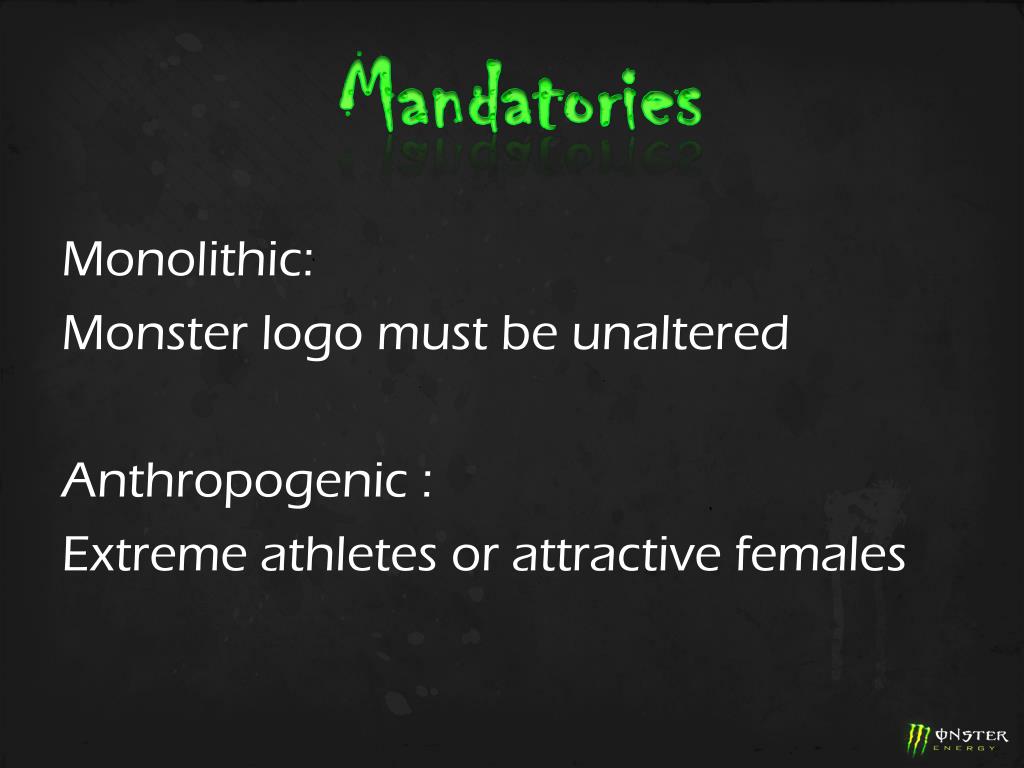 Mandatories

Monolithic:
Monster logo must be unaltered

Anthropogenic :
Extreme athletes or attractive females

MONSTER ENERGY